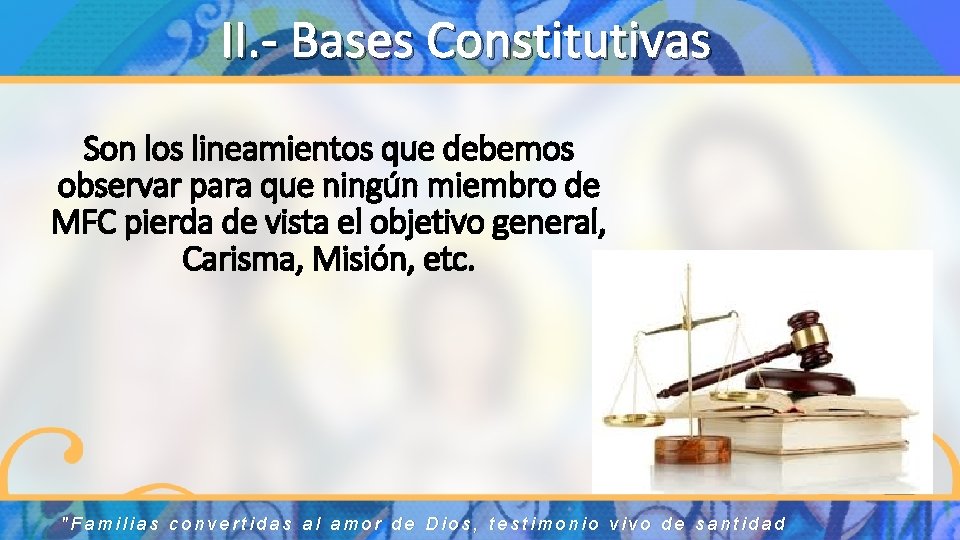 II.- Bases Constitutivas

Son los lineamientos que debemos observar para que ningún miembro de MFC pierda de vista el objetivo general, Carisma, Misión, etc.

"Familias convertidas al amor de Dios, testimonio vivo de santidad